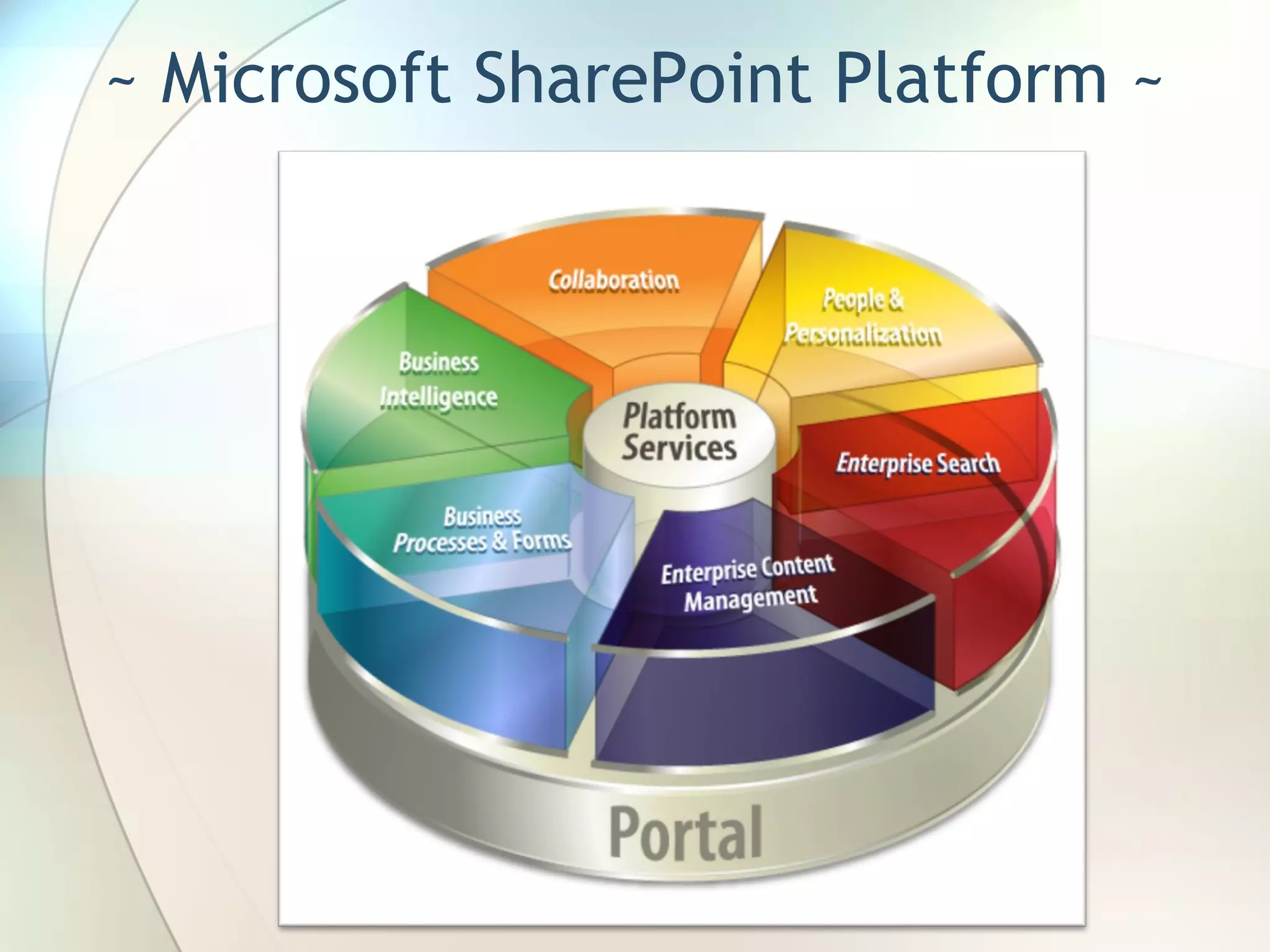 ~ Microsoft SharePoint Platform ~

Collaboration

People & Personalization

Business Intelligence

Platform Services

Enterprise Search

Business Processes & Forms

Enterprise Content Management

Portal